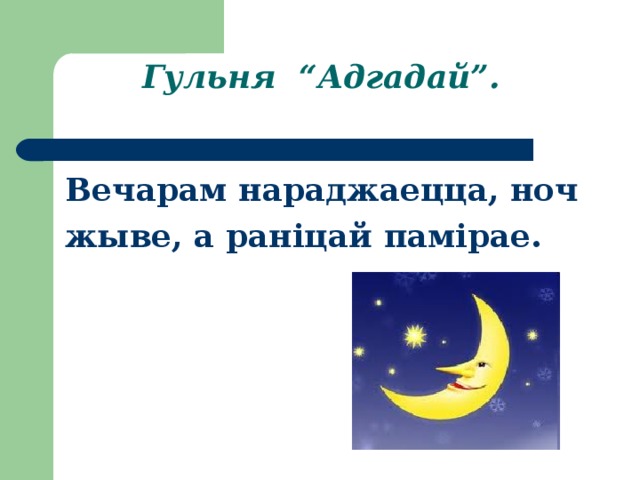 Гульня “Адгадай”.

Вечарам нараджаецца, ноч жыве, а раніцай памірае.